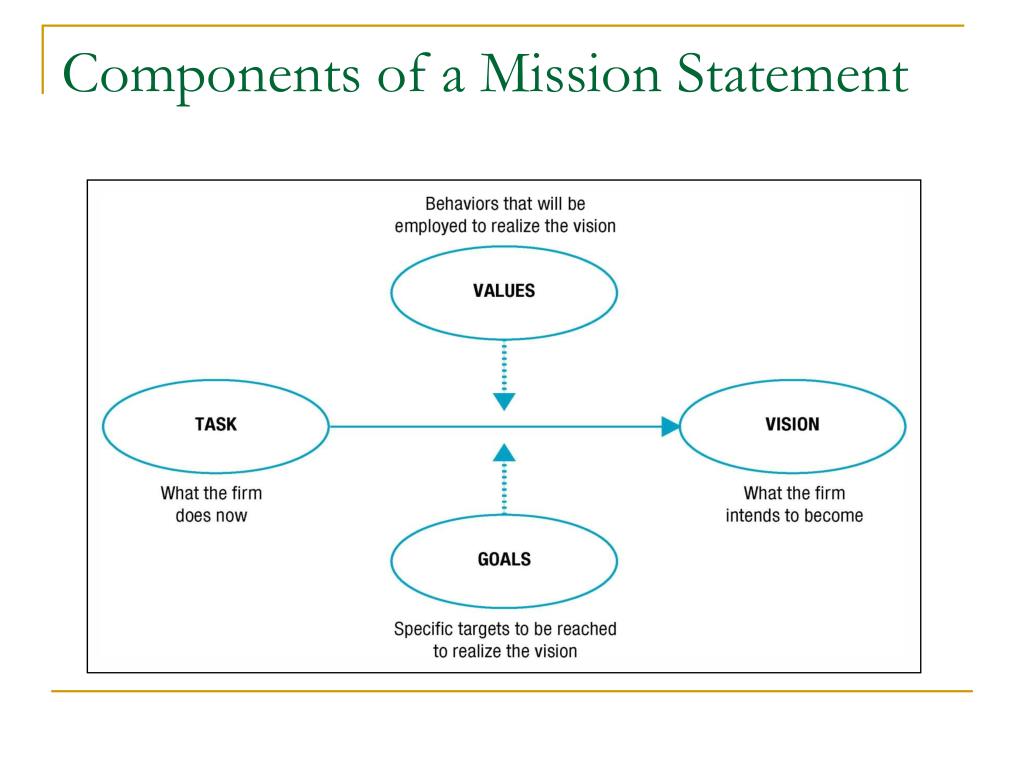 Components of a Mission Statement

Behaviors that will be employed to realize the vision

VALUES

TASK

VISION

What the firm does now

What the firm intends to become

GOALS

Specific targets to be reached to realize the vision